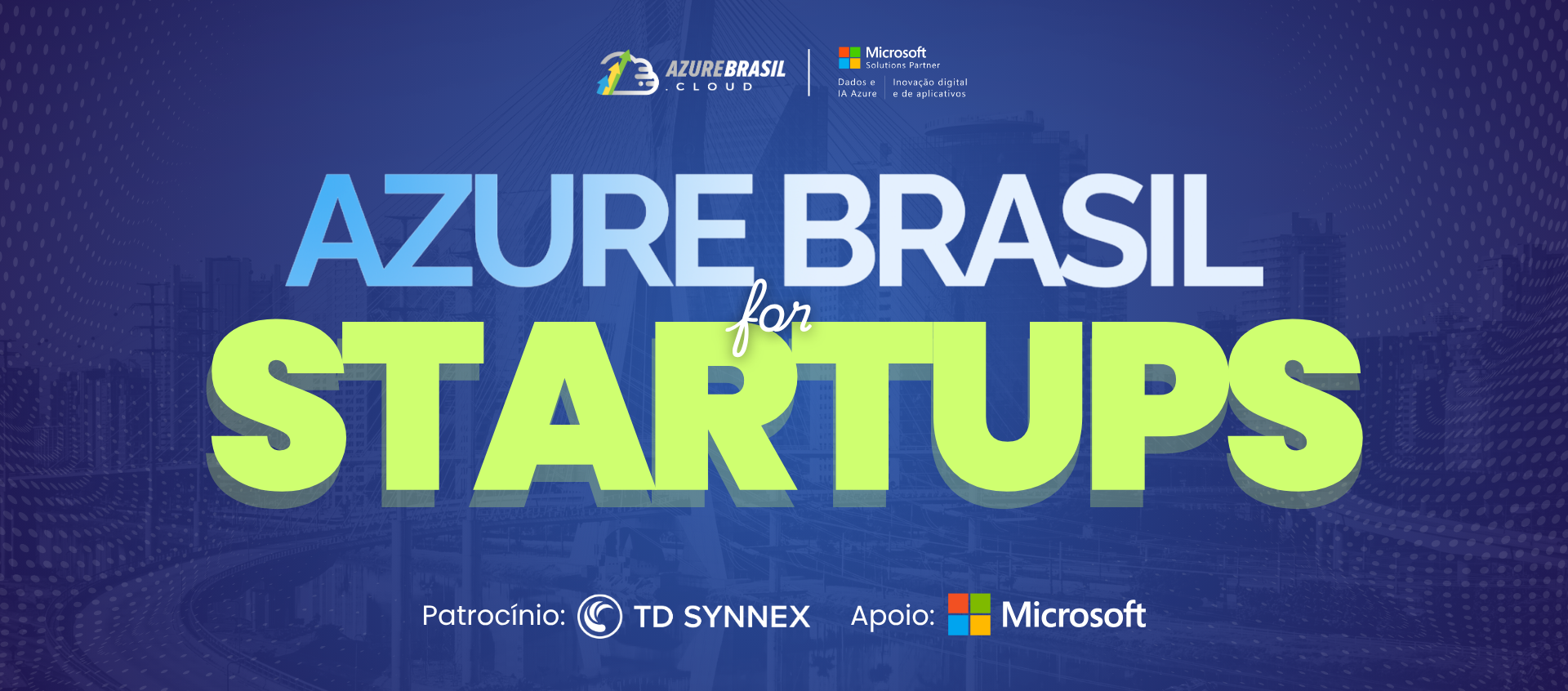 AZUREBRASIL
.CLOUD

Microsoft
Solutions Partner
Dados e IA Azure
Inovação digital e de aplicativos

AZURE BRASIL
for
STARTUPS

Patrocínio: TD SYNNEX Apoio: Microsoft